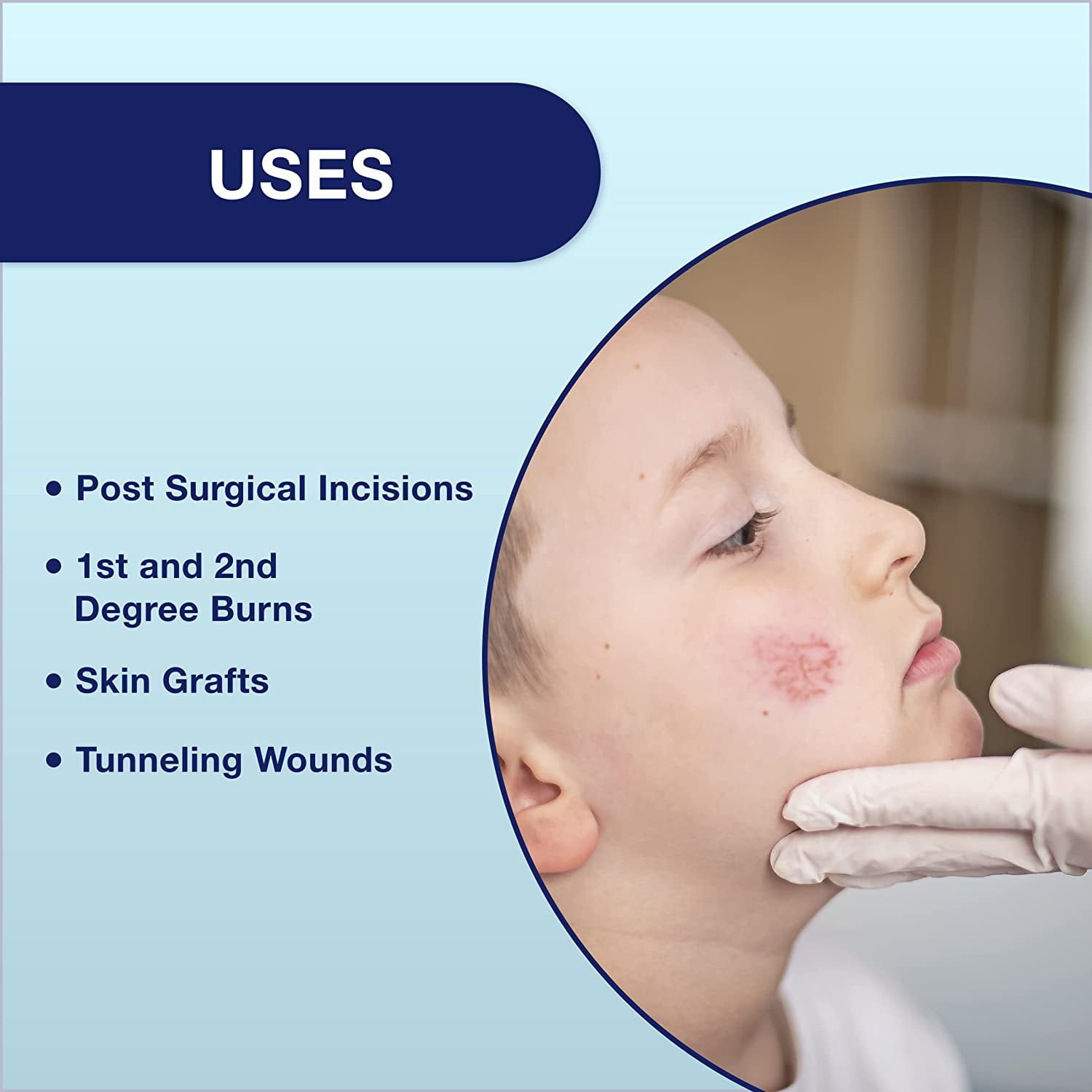 USES

• Post Surgical Incisions

• 1st and 2nd Degree Burns

• Skin Grafts

• Tunneling Wounds